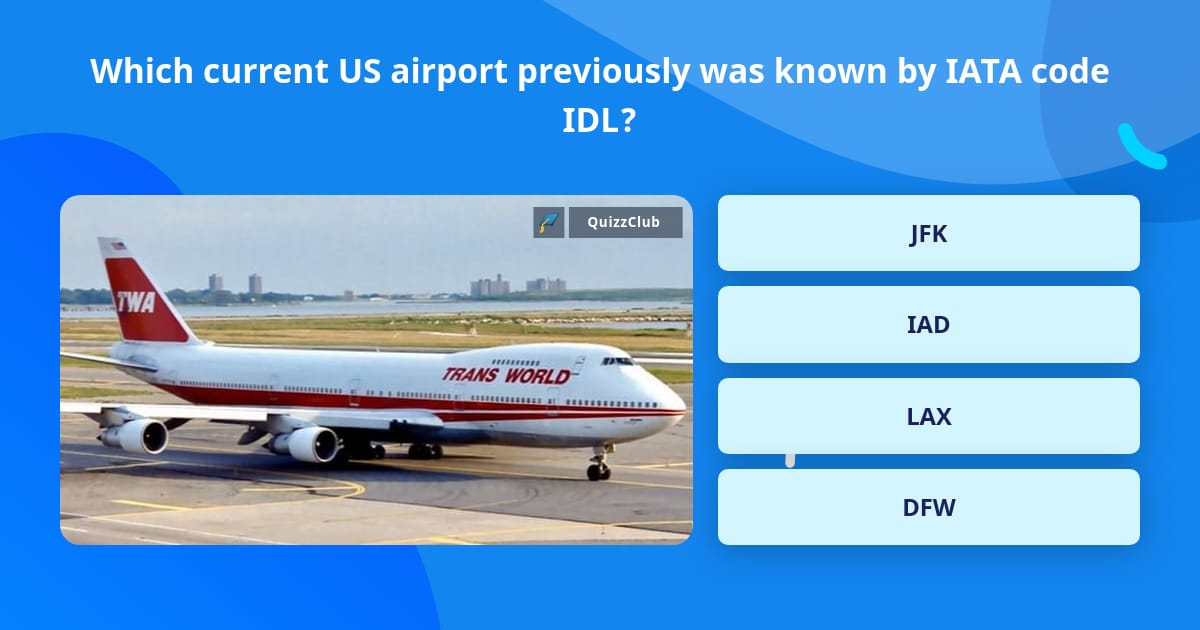 Which current US airport previously was known by IATA code IDL?

QuizzClub

TWA

TRANS WORLD

JFK

IAD

LAX

DFW